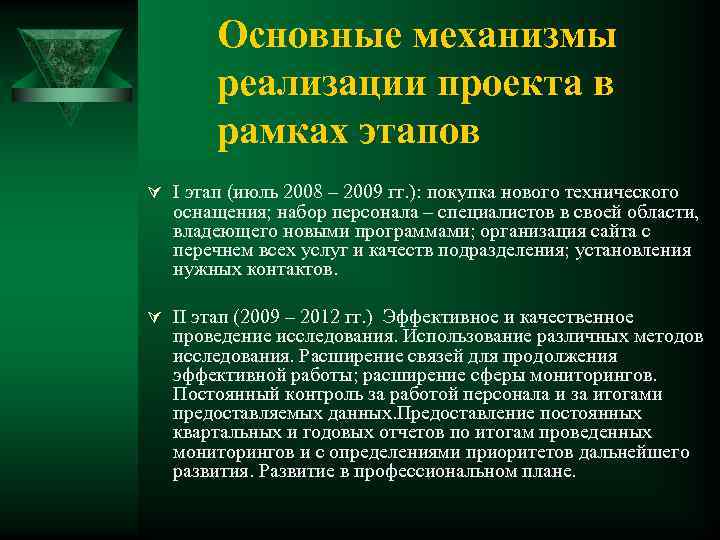 Основные механизмы реализации проекта в рамках этапов

I этап (июль 2008 – 2009 гг.): покупка нового технического оснащения; набор персонала – специалистов в своей области, владеющего новыми программами; организация сайта с перечнем всех услуг и качеств подразделения; установления нужных контактов.

II этап (2009 – 2012 гг.) Эффективное и качественное проведение исследования. Использование различных методов исследования. Расширение связей для продолжения эффективной работы; расширение сферы мониторингов. Постоянный контроль за работой персонала и за итогами предоставляемых данных.Предоставление постоянных квартальных и годовых отчетов по итогам проведенных мониторингов и с определениями приоритетов дальнейшего развития. Развитие в профессиональном плане.